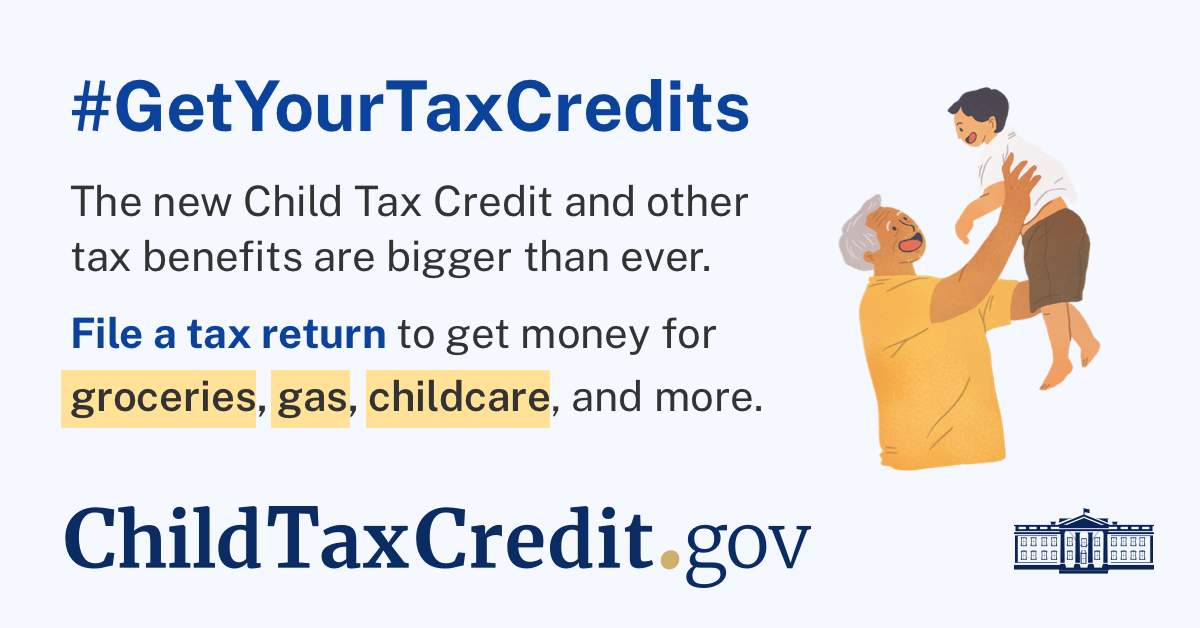 #GetYourTaxCredits

The new Child Tax Credit and other tax benefits are bigger than ever.

File a tax return to get money for groceries, gas, childcare, and more.

ChildTaxCredit.gov